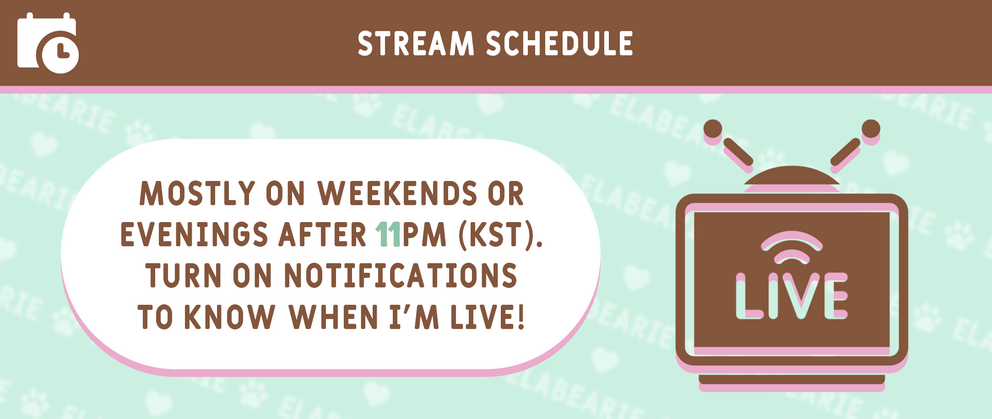 STREAM SCHEDULE

MOSTLY ON WEEKENDS OR EVENINGS AFTER 11PM (KST). TURN ON NOTIFICATIONS TO KNOW WHEN I'M LIVE!

LIVE

ELABEARIE